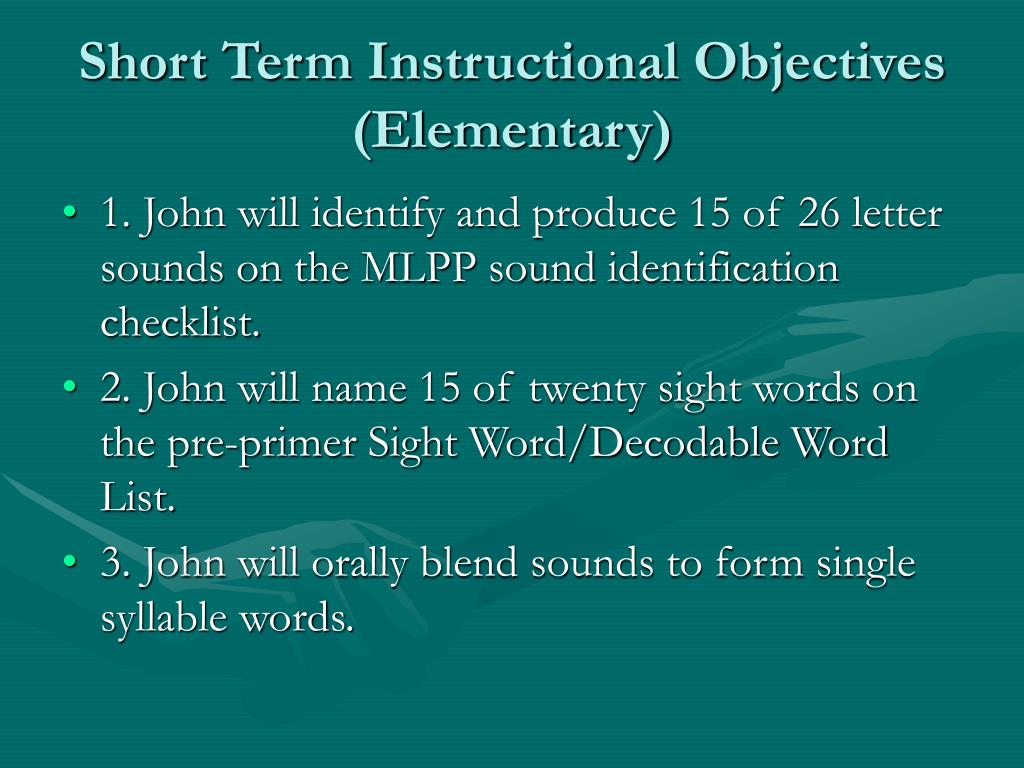 Short Term Instructional Objectives (Elementary)

• 1. John will identify and produce 15 of 26 letter sounds on the MLPP sound identification checklist.
• 2. John will name 15 of twenty sight words on the pre-primer Sight Word/Decodable Word List.
• 3. John will orally blend sounds to form single syllable words.